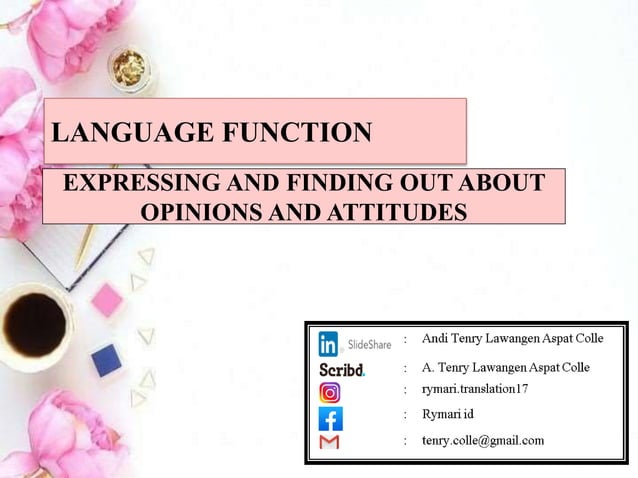 LANGUAGE FUNCTION

EXPRESSING AND FINDING OUT ABOUT OPINIONS AND ATTITUDES

| | | |
|---|---|---|
| in SlideShare | : | Andi Tenry Lawangen Aspat Colle |
| Scribd. | : | A. Tenry Lawangen Aspat Colle |
| | : | rymari.translation17 |
| f | : | Rymari id |
| M | : | tenry.colle@gmail.com |